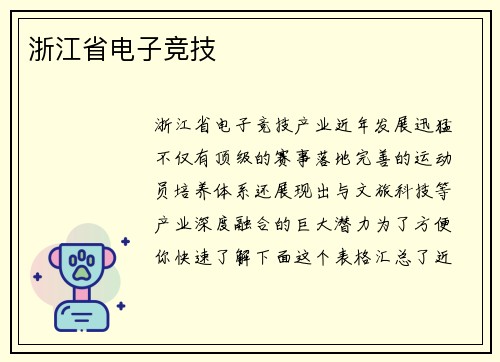 浙江省电子竞技

浙江省电子竞技产业近年发展迅猛不仅有顶级的赛事落地完善的运动员培养体系还展现出与文旅科技等产业深度融合的巨大潜力为了方便你快速了解下面这个表格汇总了近